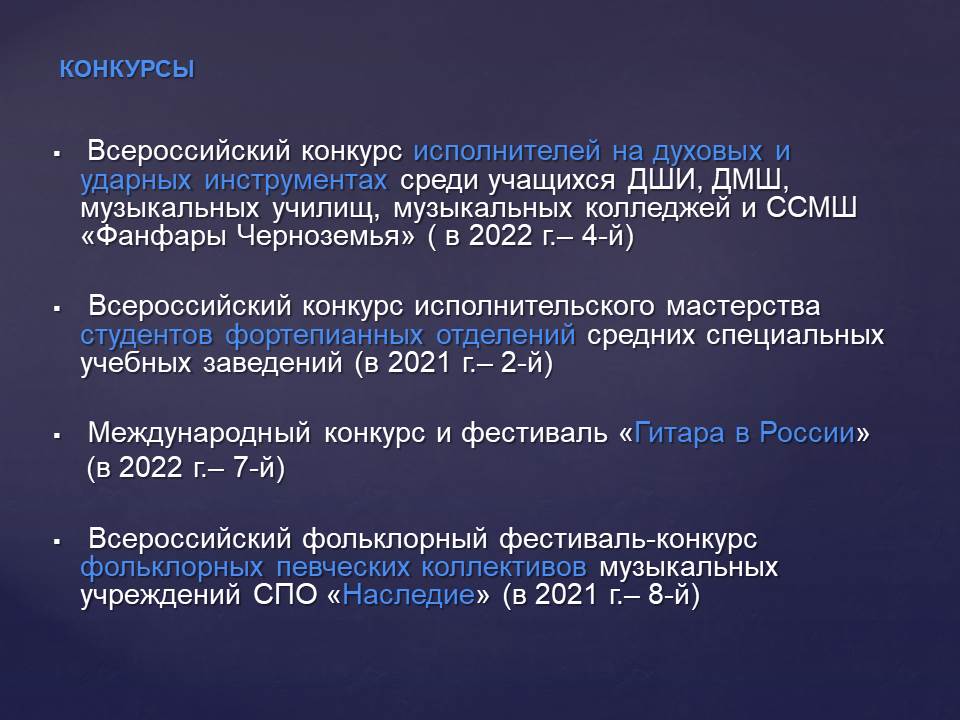 КОНКУРСЫ

▪ Всероссийский конкурс исполнителей на духовых и ударных инструментах среди учащихся ДШИ, ДМШ, музыкальных училищ, музыкальных колледжей и ССМШ «Фанфары Черноземья» ( в 2022 г.– 4-й)

▪ Всероссийский конкурс исполнительского мастерства студентов фортепианных отделений средних специальных учебных заведений (в 2021 г.– 2-й)

▪ Международный конкурс и фестиваль «Гитара в России» (в 2022 г.– 7-й)

▪ Всероссийский фольклорный фестиваль-конкурс фольклорных певческих коллективов музыкальных учреждений СПО «Наследие» (в 2021 г.– 8-й)